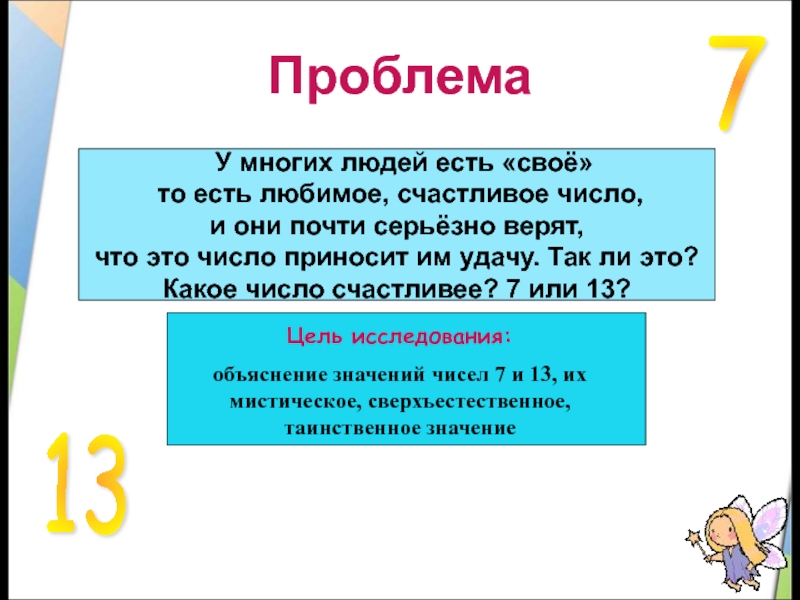 Проблема

7

У многих людей есть «своё» то есть любимое, счастливое число, и они почти серьёзно верят, что это число приносит им удачу. Так ли это? Какое число счастливее? 7 или 13?

Цель исследования:

объяснение значений чисел 7 и 13, их мистическое, сверхъестественное, таинственное значение

13